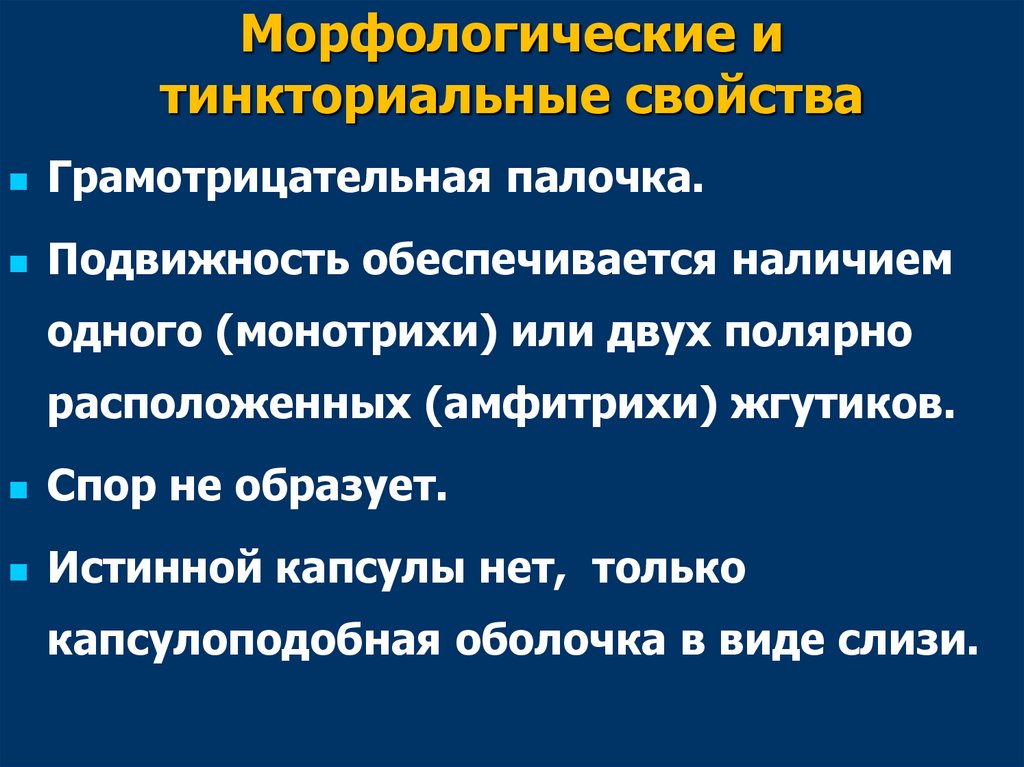 Морфологические и тинкториальные свойства

Грамотрицательная палочка.

Подвижность обеспечивается наличием одного (монотрихи) или двух полярно расположенных (амфитрихи) жгутиков.

Спор не образует.

Истинной капсулы нет, только капсулоподобная оболочка в виде слизи.